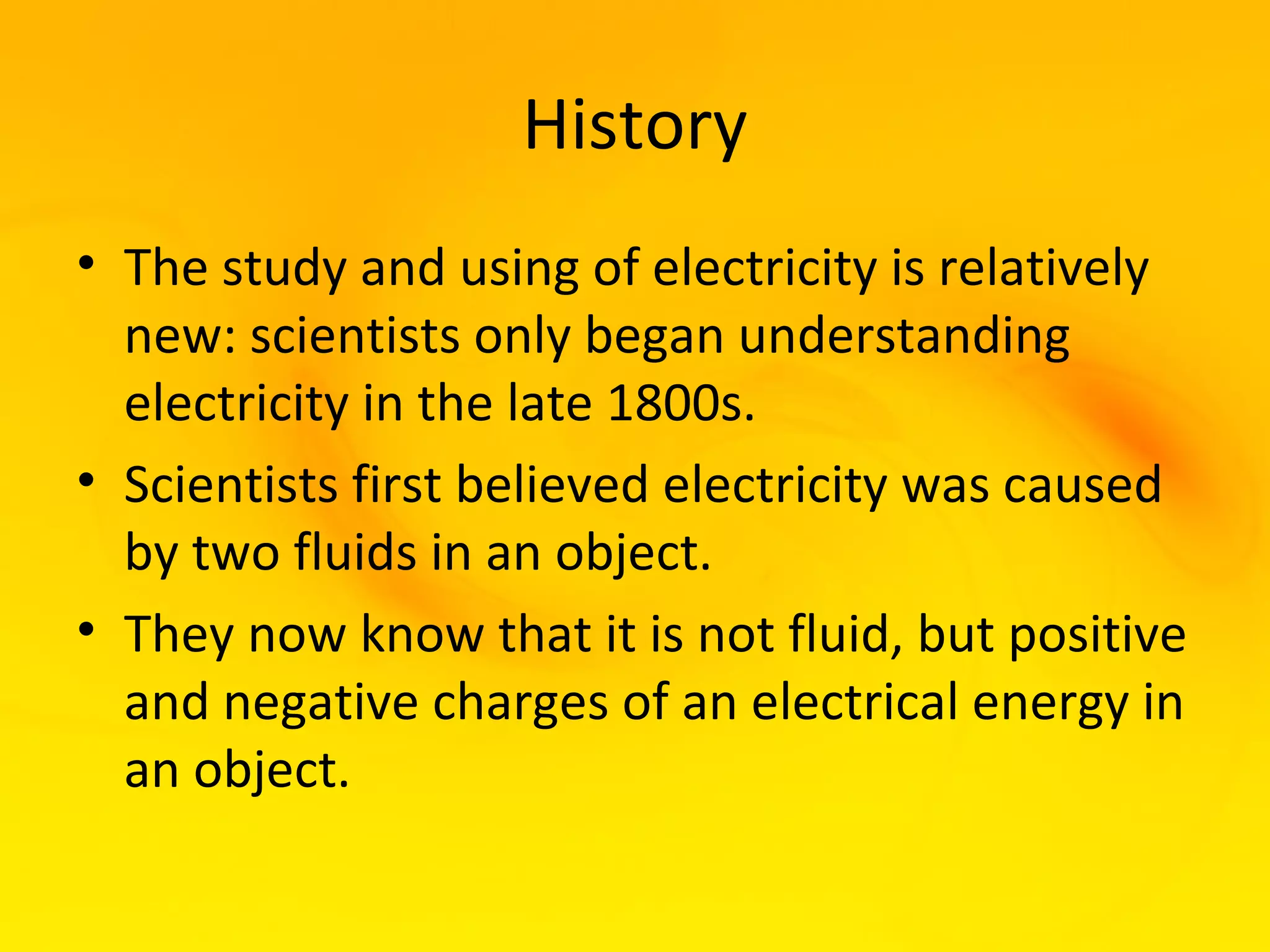 History

• The study and using of electricity is relatively new: scientists only began understanding electricity in the late 1800s.
• Scientists first believed electricity was caused by two fluids in an object.
• They now know that it is not fluid, but positive and negative charges of an electrical energy in an object.